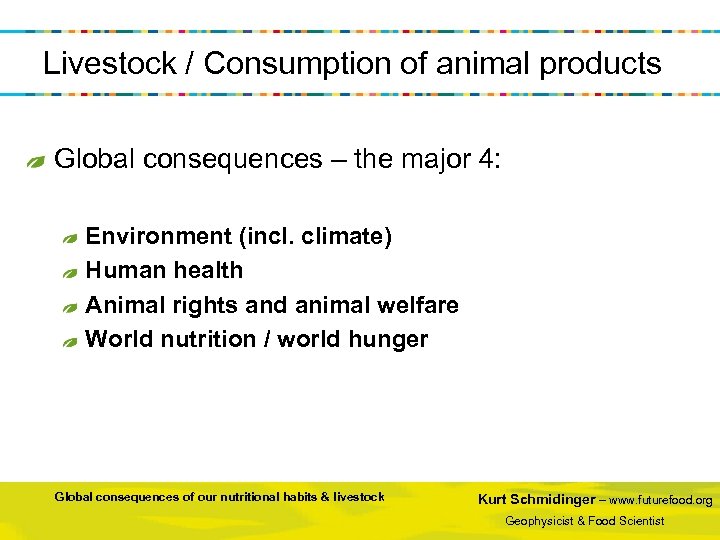 Livestock / Consumption of animal products

Global consequences – the major 4:

Environment (incl. climate)
Human health
Animal rights and animal welfare
World nutrition / world hunger

Global consequences of our nutritional habits & livestock

Kurt Schmidinger – www.futurefood.org
Geophysicist & Food Scientist